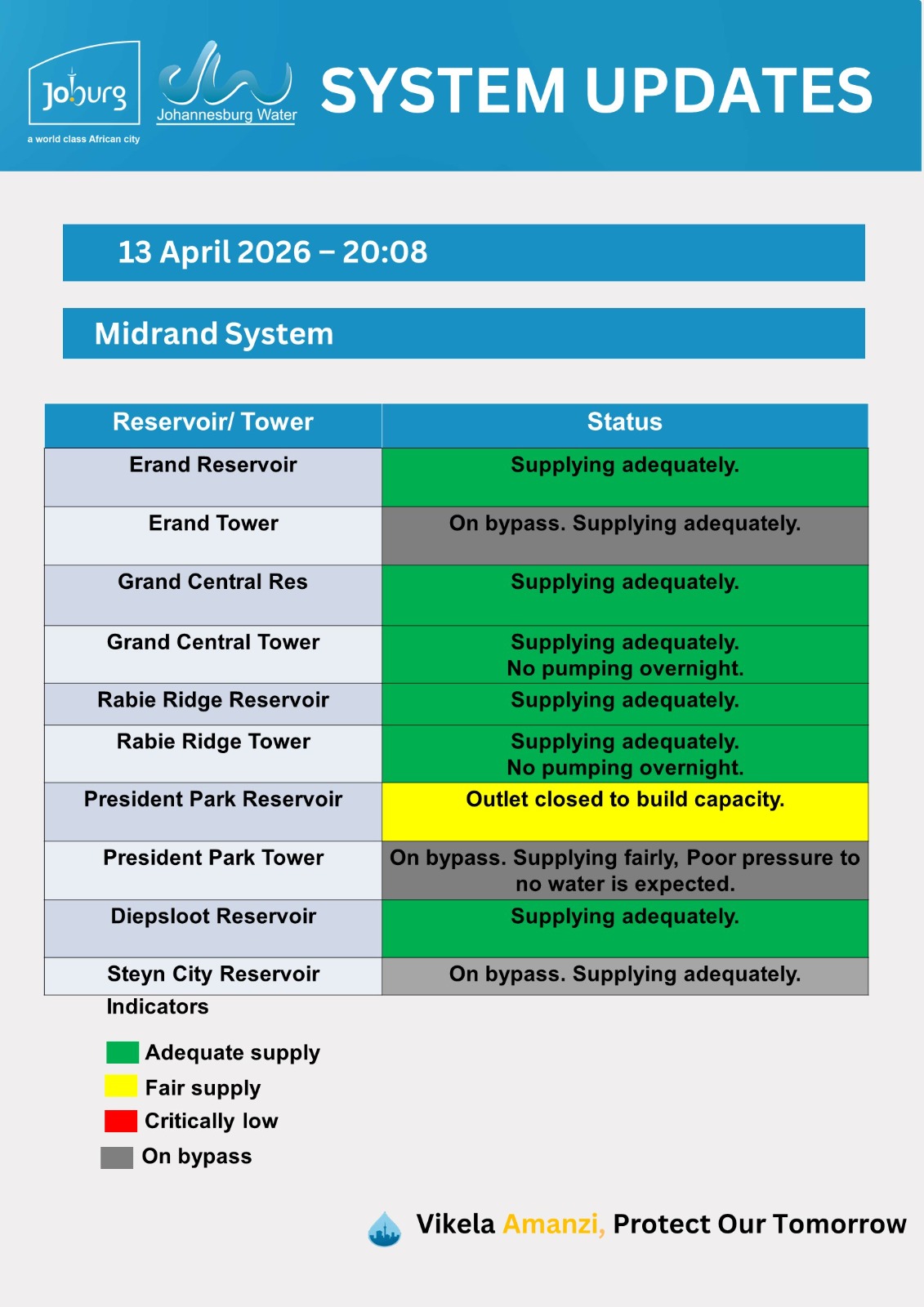 Joburg
a world class African city

Johannesburg Water

SYSTEM UPDATES

13 April 2026 – 20:08

Midrand System

| Reservoir/ Tower | Status |
|---|---|
| Erand Reservoir | Supplying adequately. |
| Erand Tower | On bypass. Supplying adequately. |
| Grand Central Res | Supplying adequately. |
| Grand Central Tower | Supplying adequately. No pumping overnight. |
| Rabie Ridge Reservoir | Supplying adequately. |
| Rabie Ridge Tower | Supplying adequately. No pumping overnight. |
| President Park Reservoir | Outlet closed to build capacity. |
| President Park Tower | On bypass. Supplying fairly, Poor pressure to no water is expected. |
| Diepsloot Reservoir | Supplying adequately. |
| Steyn City Reservoir | On bypass. Supplying adequately. |

Indicators

Adequate supply
Fair supply
Critically low
On bypass

Vikela Amanzi, Protect Our Tomorrow